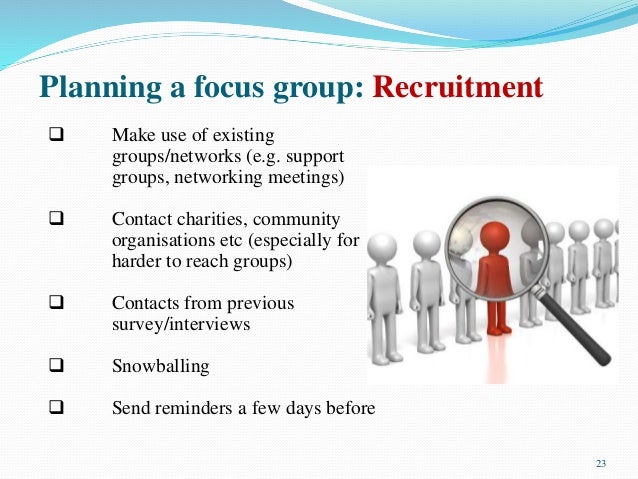 Planning a focus group: Recruitment

❑ Make use of existing groups/networks (e.g. support groups, networking meetings)

❑ Contact charities, community organisations etc (especially for harder to reach groups)

❑ Contacts from previous survey/interviews

❑ Snowballing

❑ Send reminders a few days before

23